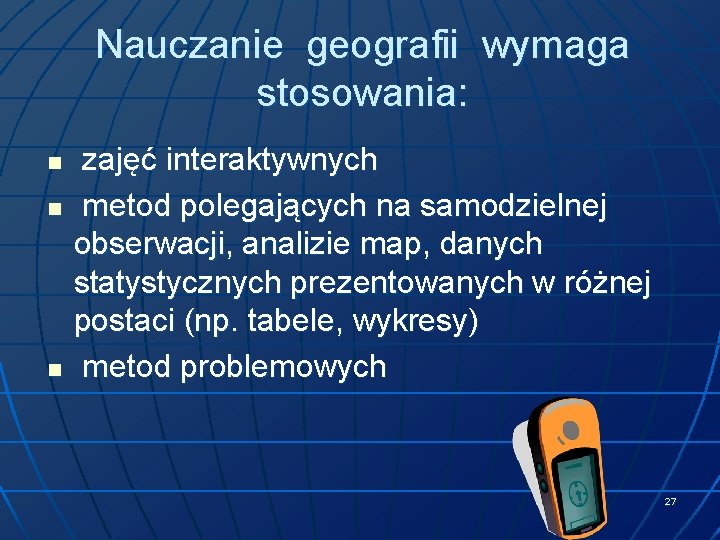 Nauczanie geografii wymaga stosowania:

- zajęć interaktywnych
- metod polegających na samodzielnej obserwacji, analizie map, danych statystycznych prezentowanych w różnej postaci (np. tabele, wykresy)
- metod problemowych

27